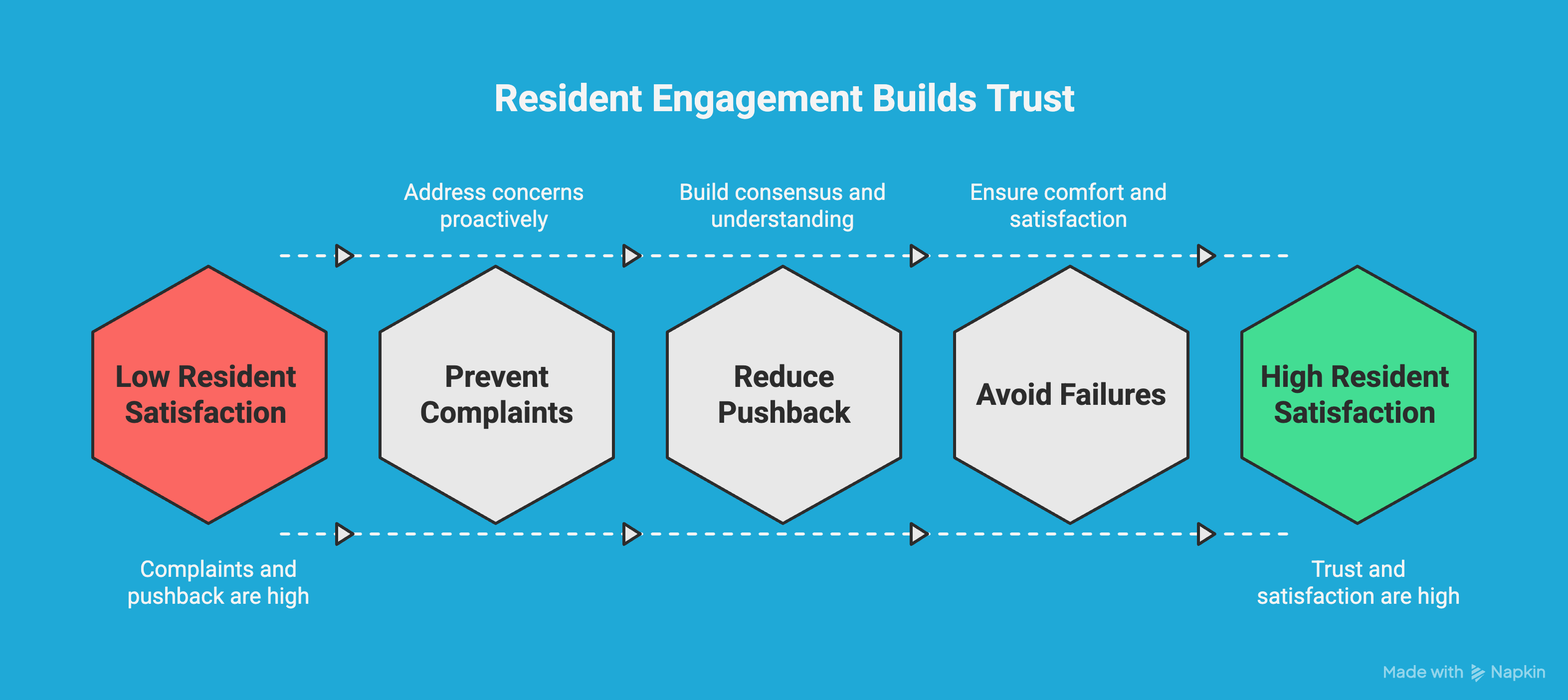 Resident Engagement Builds Trust

Address concerns proactively

Build consensus and understanding

Ensure comfort and satisfaction

Low Resident Satisfaction

Prevent Complaints

Reduce Pushback

Avoid Failures

High Resident Satisfaction

Complaints and pushback are high

Trust and satisfaction are high

Made with Napkin